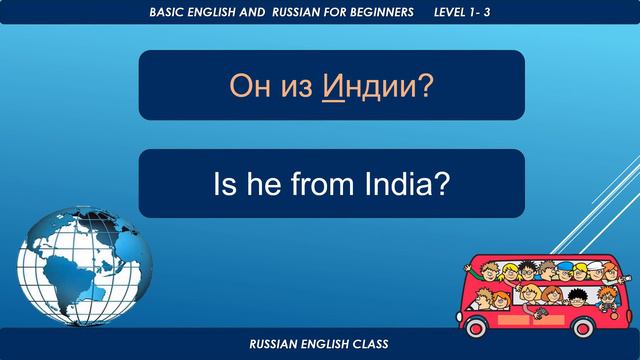 BASIC ENGLISH AND RUSSIAN FOR BEGINNERS LEVEL 1- 3

Он из Индии?

Is he from India?

RUSSIAN ENGLISH CLASS